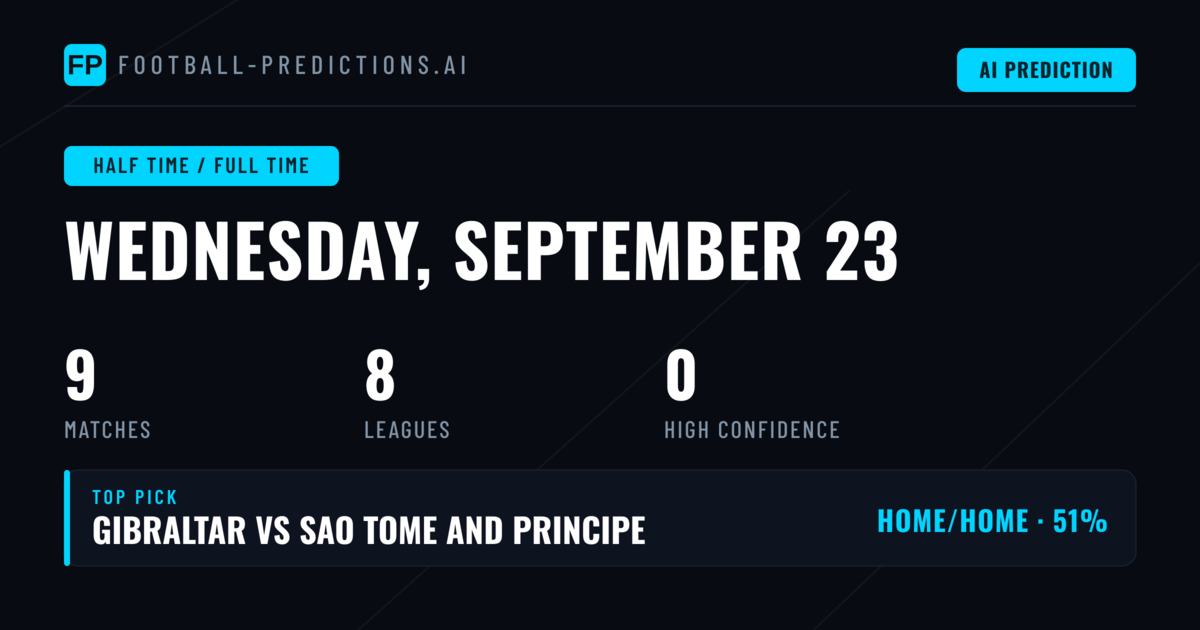 FP FOOTBALL-PREDICTIONS.AI

AI PREDICTION

HALF TIME / FULL TIME

WEDNESDAY, SEPTEMBER 23

9
MATCHES

8
LEAGUES

0
HIGH CONFIDENCE

TOP PICK
GIBRALTAR VS SAO TOME AND PRINCIPE

HOME/HOME · 51%